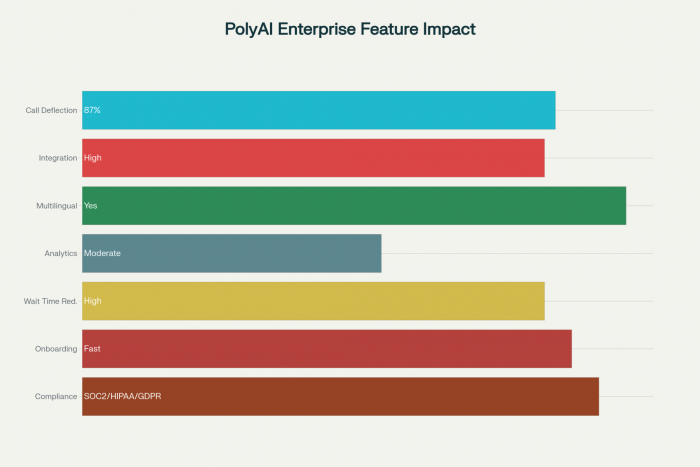 PolyAI Enterprise Feature Impact

Call Deflection 87%

Integration High

Multilingual Yes

Analytics Moderate

Wait Time Red. High

Onboarding Fast

Compliance SOC2/HIPAA/GDPR